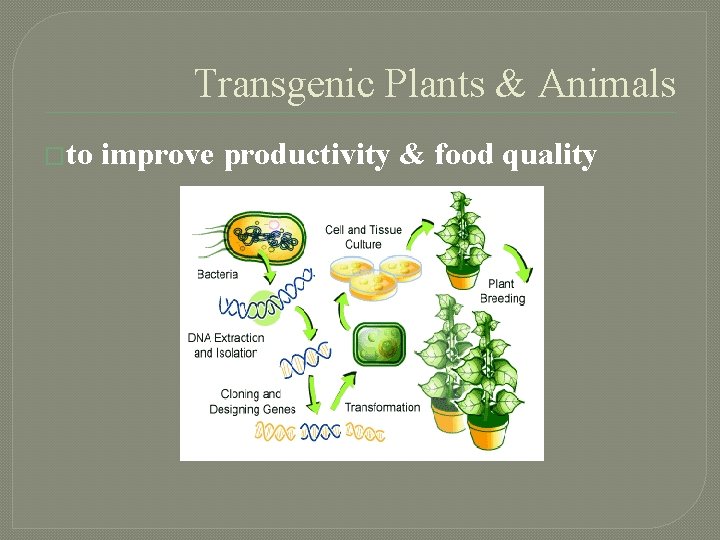 Transgenic Plants & Animals

□to improve productivity & food quality

Bacteria

DNA Extraction and Isolation

Cloning and Designing Genes

Transformation

Cell and Tissue Culture

Plant Breeding